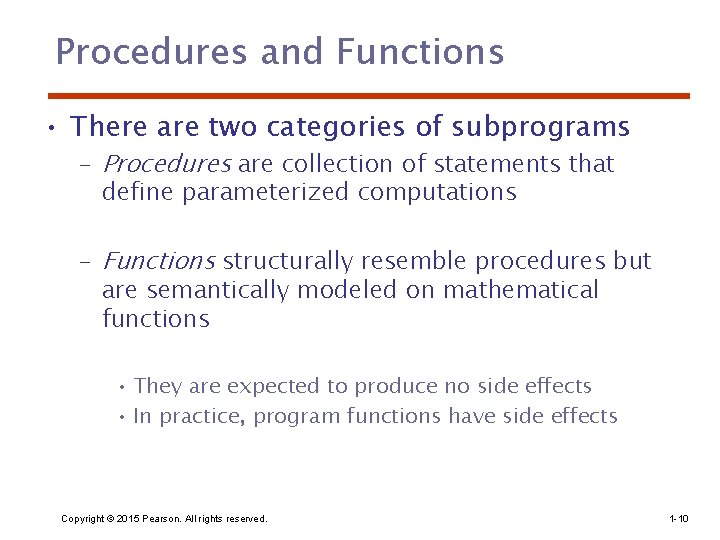 Procedures and Functions

• There are two categories of subprograms

– Procedures are collection of statements that define parameterized computations

– Functions structurally resemble procedures but are semantically modeled on mathematical functions

• They are expected to produce no side effects
• In practice, program functions have side effects

Copyright © 2015 Pearson. All rights reserved.

1-10